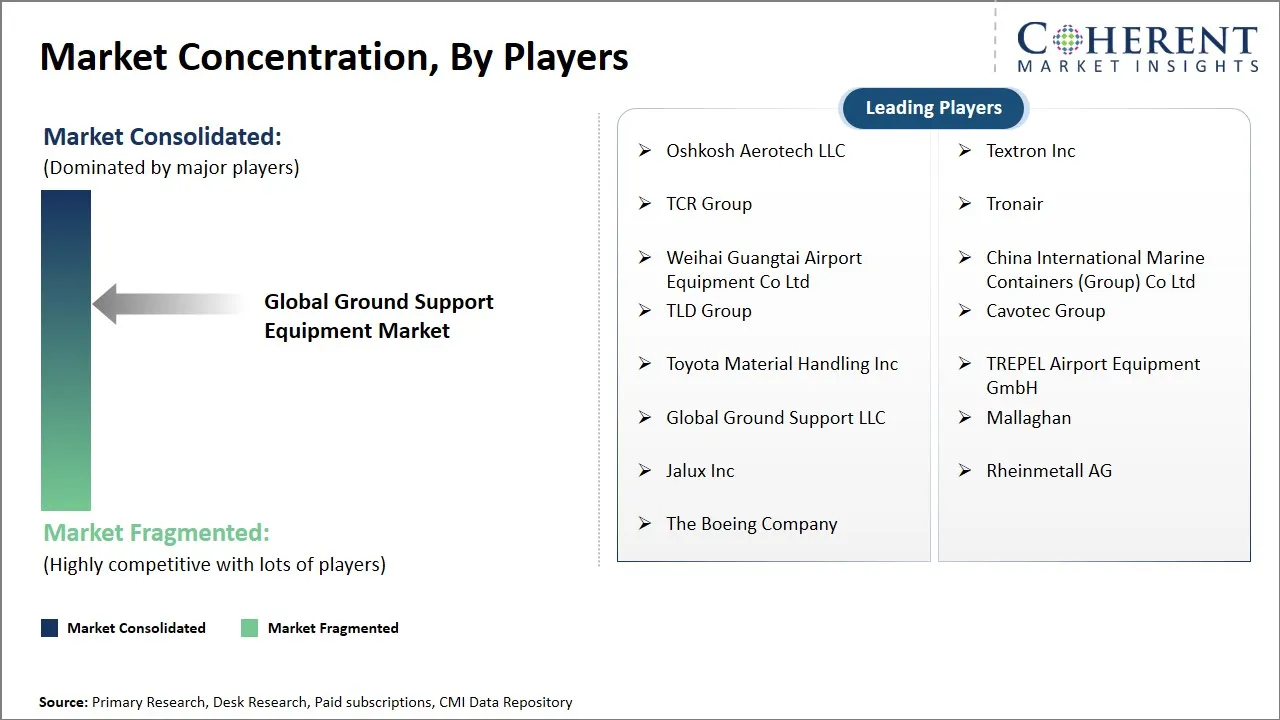 Market Concentration, By Players

COHERENT
MARKET INSIGHTS

Market Consolidated:
(Dominated by major players)

Global Ground Support Equipment Market

Market Fragmented:
(Highly competitive with lots of players)

Market Consolidated   Market Fragmented

Leading Players

➢ Oshkosh Aerotech LLC
➢ TCR Group
➢ Weihai Guangtai Airport Equipment Co Ltd
➢ TLD Group
➢ Toyota Material Handling Inc
➢ Global Ground Support LLC
➢ Jalux Inc
➢ The Boeing Company

➢ Textron Inc
➢ Tronair
➢ China International Marine Containers (Group) Co Ltd
➢ Cavotec Group
➢ TREPEL Airport Equipment GmbH
➢ Mallaghan
➢ Rheinmetall AG

Source: Primary Research, Desk Research, Paid subscriptions, CMI Data Repository